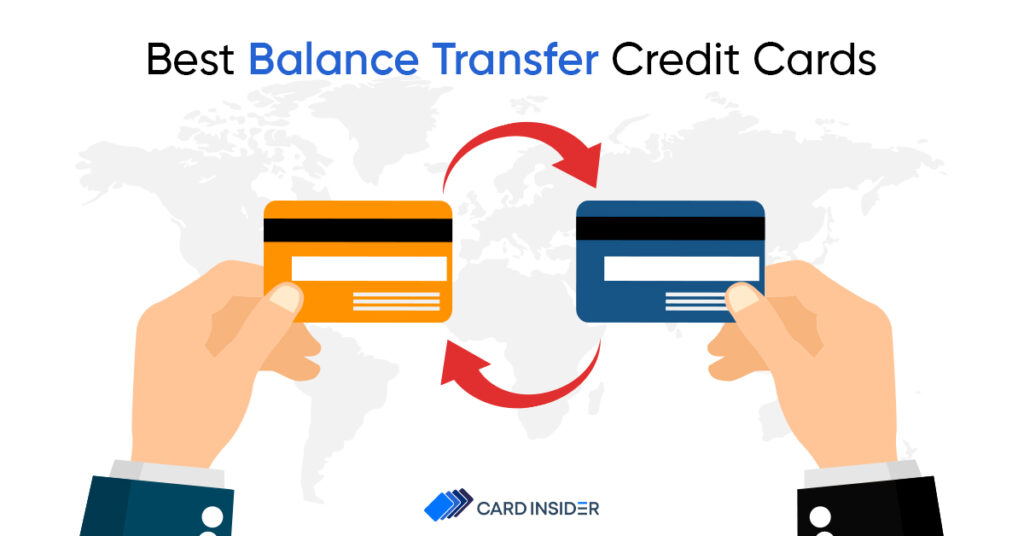 Best Balance Transfer Credit Cards

CARD INSIDER